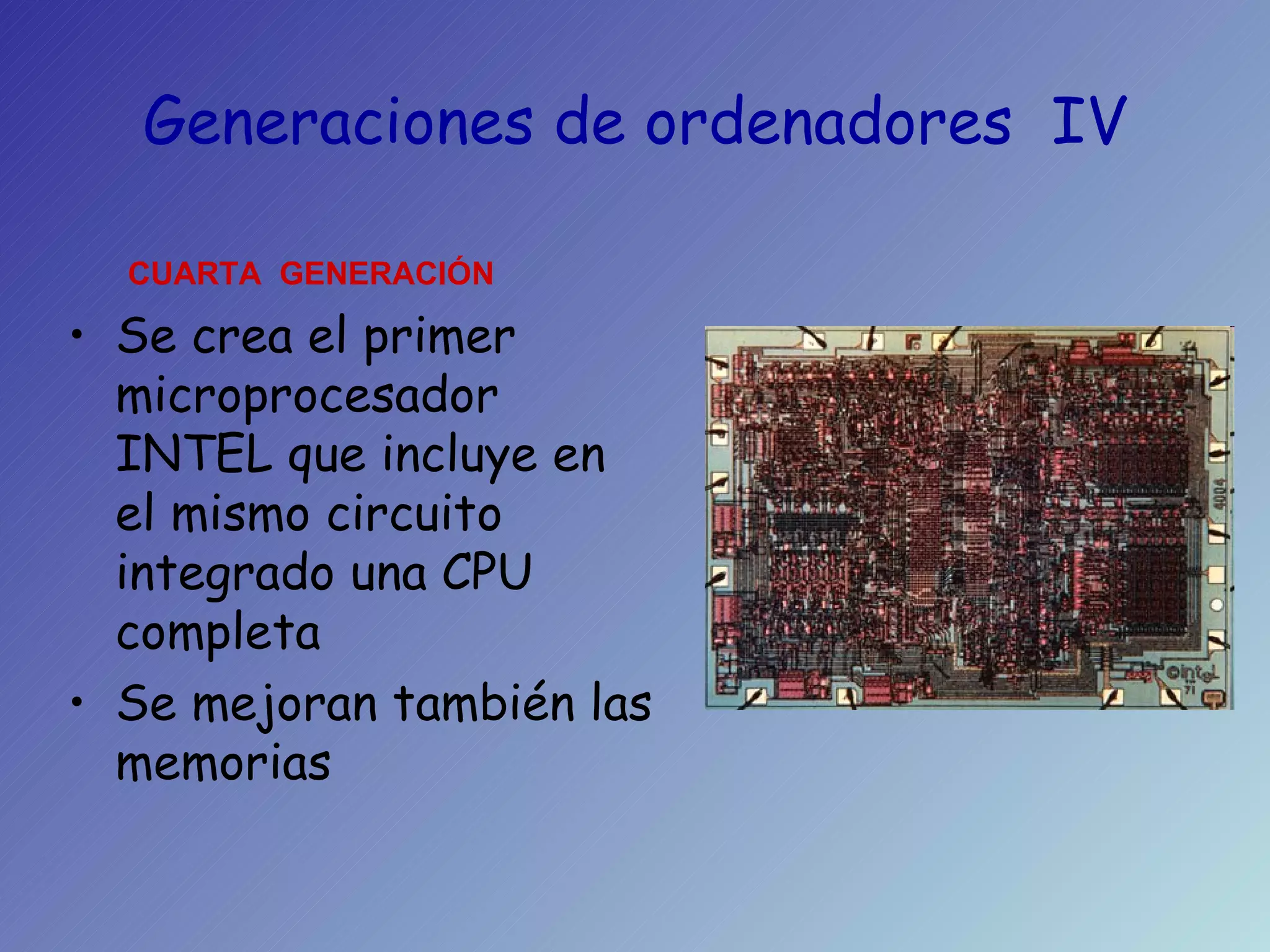 Generaciones de ordenadores IV

CUARTA GENERACIÓN

• Se crea el primer microprocesador INTEL que incluye en el mismo circuito integrado una CPU completa
• Se mejoran también las memorias

4004

©intel 71